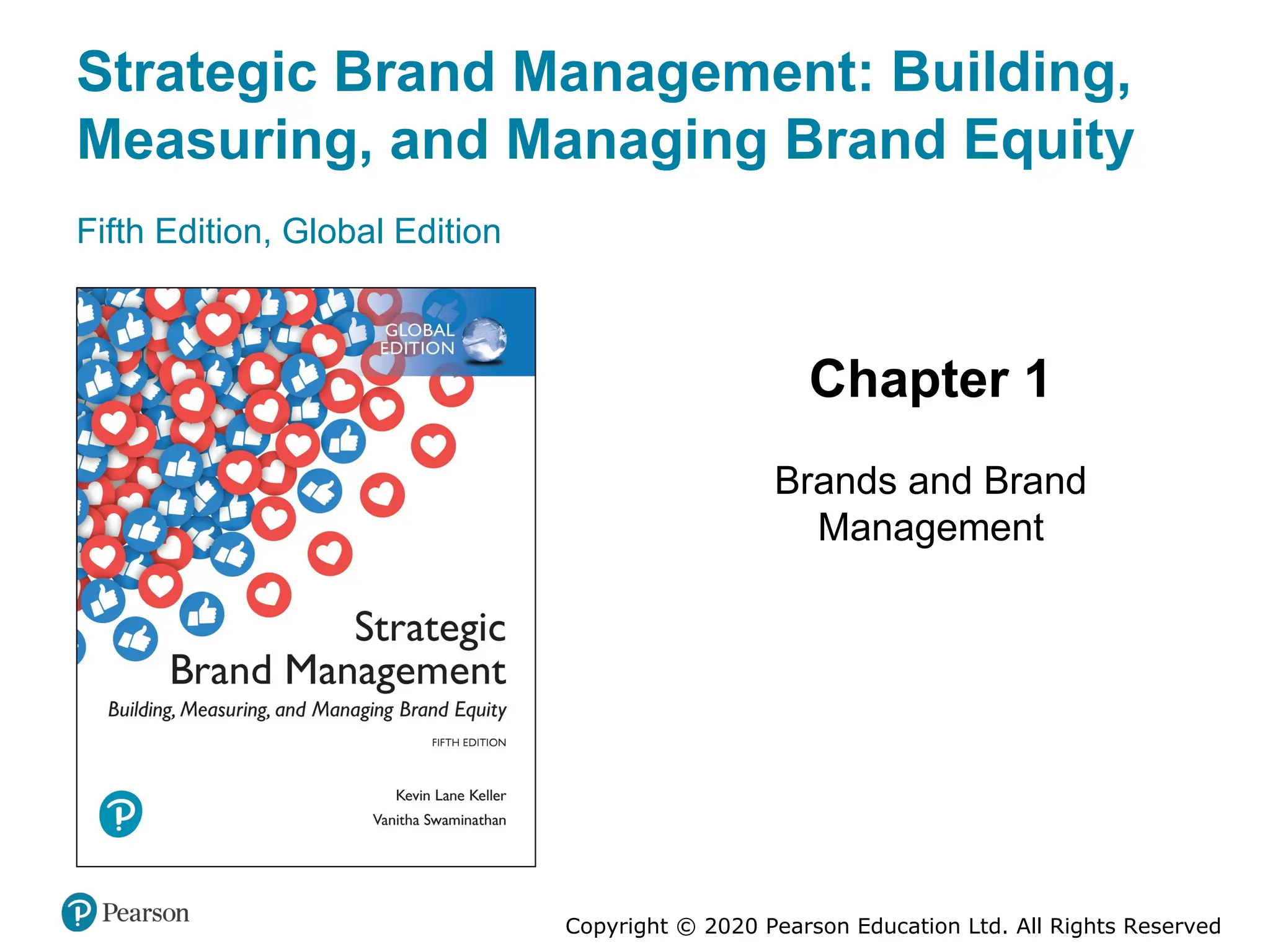 Strategic Brand Management: Building, Measuring, and Managing Brand Equity

Fifth Edition, Global Edition

GLOBAL EDITION

Strategic Brand Management

Building, Measuring, and Managing Brand Equity

FIFTH EDITION

Kevin Lane Keller

Vanitha Swaminathan

Chapter 1

Brands and Brand Management

Pearson

Copyright © 2020 Pearson Education Ltd. All Rights Reserved